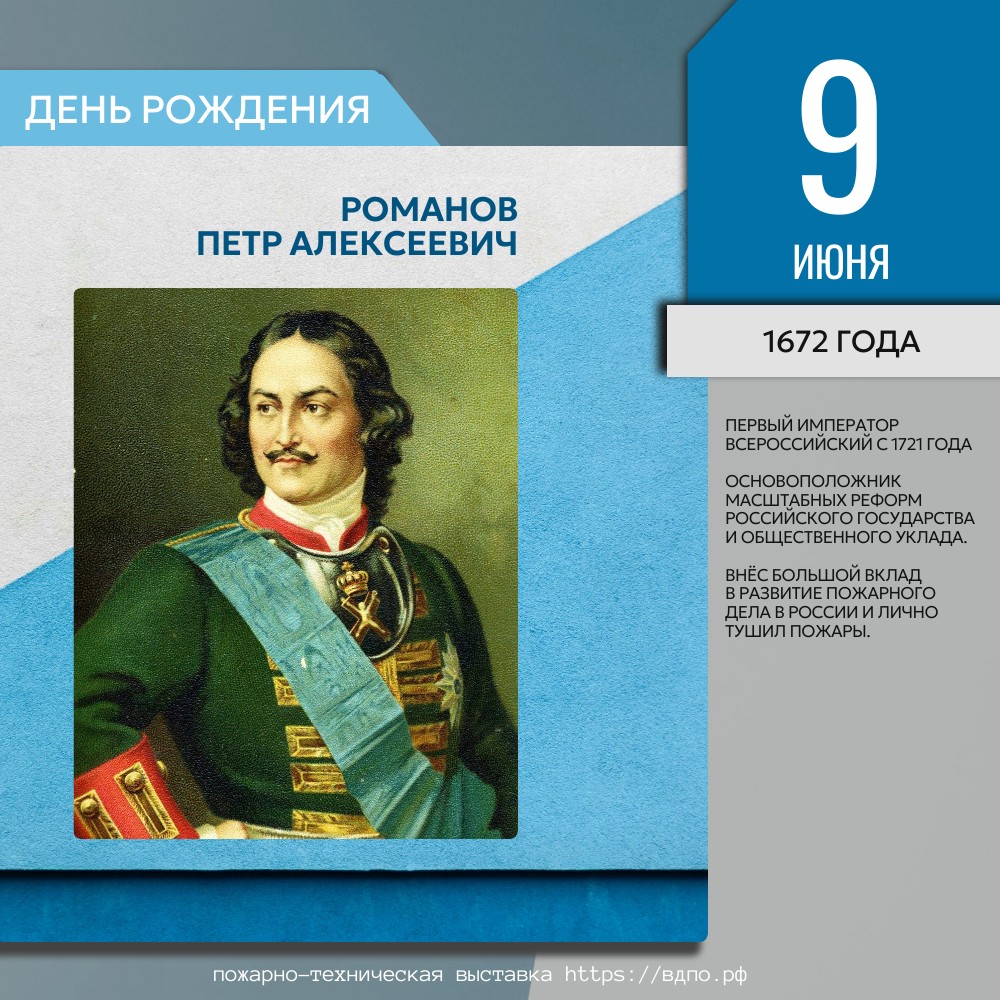 ДЕНЬ РОЖДЕНИЯ

РОМАНОВ
ПЕТР АЛЕКСЕЕВИЧ

9
ИЮНЯ

1672 ГОДА

ПЕРВЫЙ ИМПЕРАТОР ВСЕРОССИЙСКИЙ С 1721 ГОДА

ОСНОВОПОЛОЖНИК МАСШТАБНЫХ РЕФОРМ РОССИЙСКОГО ГОСУДАРСТВА И ОБЩЕСТВЕННОГО УКЛАДА.

ВНЁС БОЛЬШОЙ ВКЛАД В РАЗВИТИЕ ПОЖАРНОГО ДЕЛА В РОССИИ И ЛИЧНО ТУШИЛ ПОЖАРЫ.

пожарно-техническая выставка https://вдпо.рф